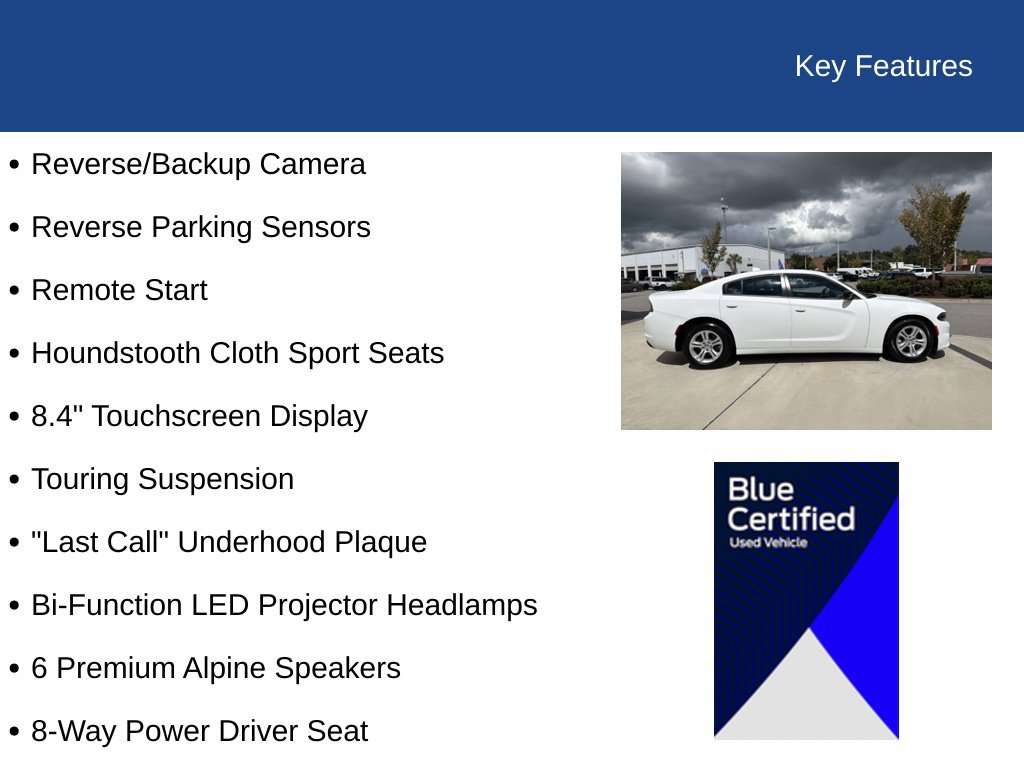 Key Features

• Reverse/Backup Camera
• Reverse Parking Sensors
• Remote Start
• Houndstooth Cloth Sport Seats
• 8.4" Touchscreen Display
• Touring Suspension
• "Last Call" Underhood Plaque
• Bi-Function LED Projector Headlamps
• 6 Premium Alpine Speakers
• 8-Way Power Driver Seat

Blue Certified
Used Vehicle